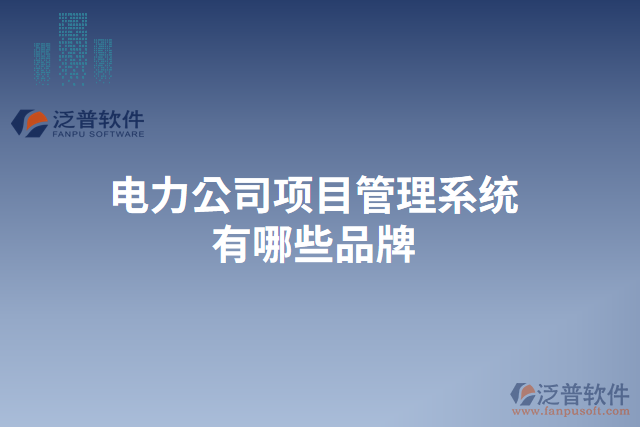 泛普软件
FANPU SOFTWARE

电力公司项目管理系统有哪些品牌

泛普软件
www.fanpusoft.com